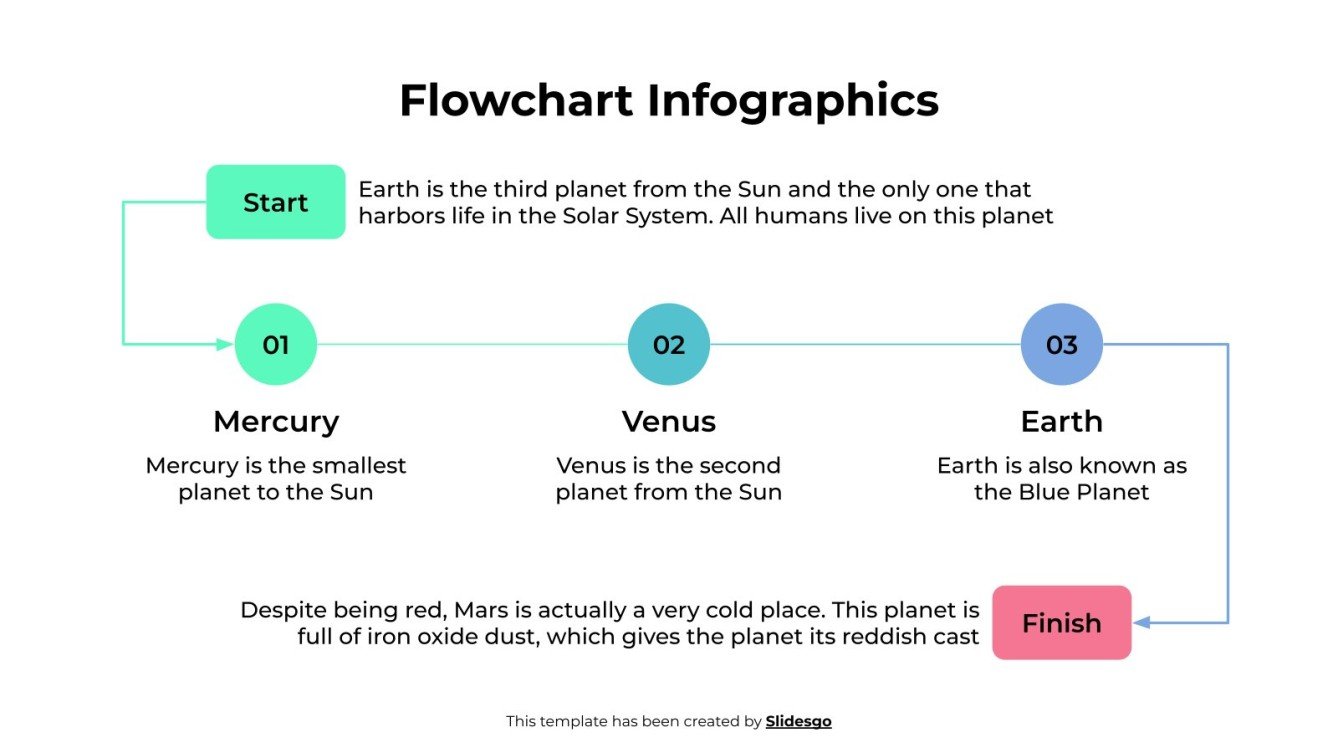 Flowchart Infographics

Start

Earth is the third planet from the Sun and the only one that harbors life in the Solar System. All humans live on this planet

01

Mercury

Mercury is the smallest planet to the Sun

02

Venus

Venus is the second planet from the Sun

03

Earth

Earth is also known as the Blue Planet

Despite being red, Mars is actually a very cold place. This planet is full of iron oxide dust, which gives the planet its reddish cast

Finish

This template has been created by Slidesgo